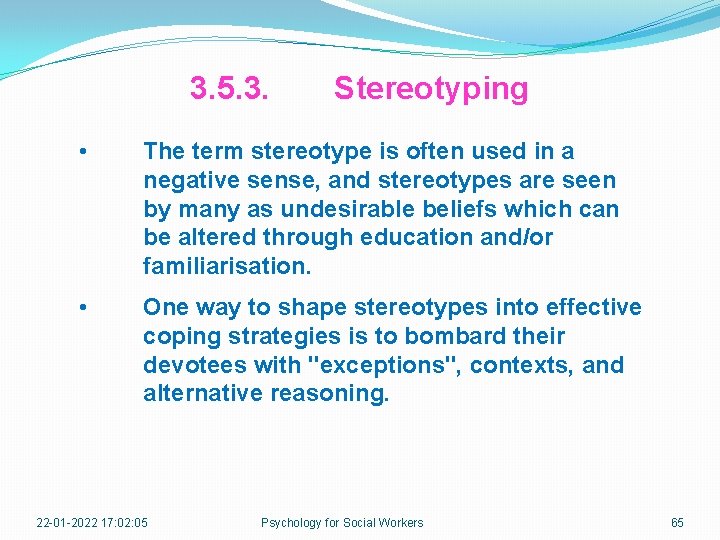 3.5.3. Stereotyping

• The term stereotype is often used in a negative sense, and stereotypes are seen by many as undesirable beliefs which can be altered through education and/or familiarisation.

• One way to shape stereotypes into effective coping strategies is to bombard their devotees with "exceptions", contexts, and alternative reasoning.

22-01-2022 17:02:05 Psychology for Social Workers 65